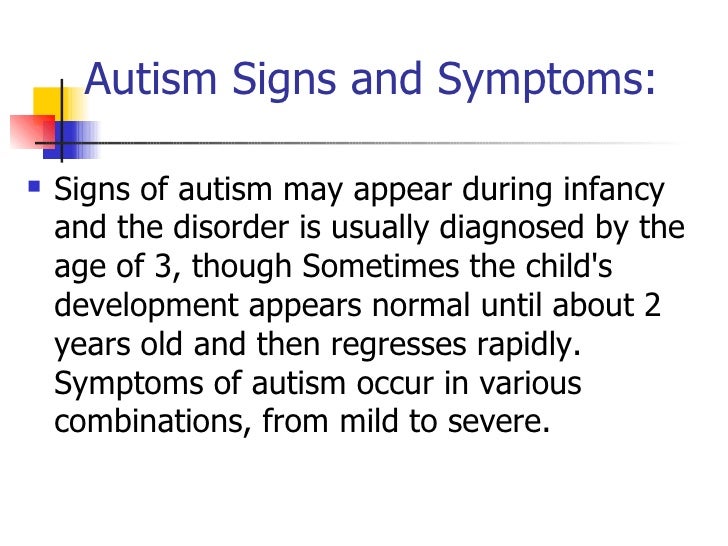 Autism Signs and Symptoms:

Signs of autism may appear during infancy and the disorder is usually diagnosed by the age of 3, though Sometimes the child's development appears normal until about 2 years old and then regresses rapidly. Symptoms of autism occur in various combinations, from mild to severe.